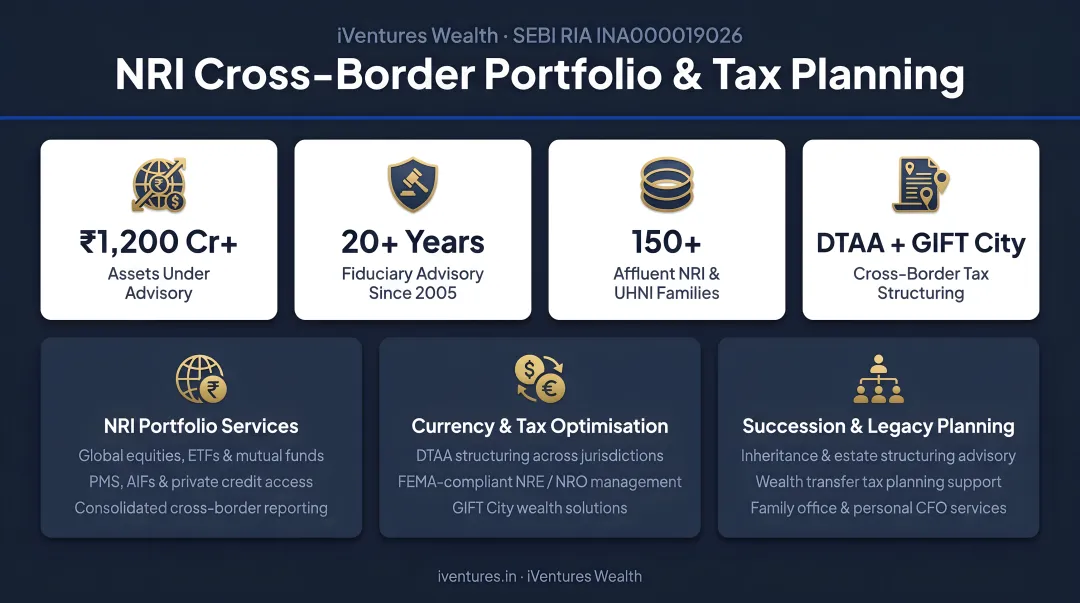 iVentures Wealth · SEBI RIA INA000019026

NRI Cross-Border Portfolio & Tax Planning

₹1,200 Cr+
Assets Under Advisory

20+ Years
Fiduciary Advisory Since 2005

150+
Affluent NRI & UHNI Families

DTAA + GIFT City
Cross-Border Tax Structuring

NRI Portfolio Services
Global equities, ETFs & mutual funds
PMS, AIFs & private credit access
Consolidated cross-border reporting

Currency & Tax Optimisation
DTAA structuring across jurisdictions
FEMA-compliant NRE / NRO management
GIFT City wealth solutions

Succession & Legacy Planning
Inheritance & estate structuring advisory
Wealth transfer tax planning support
Family office & personal CFO services

iventures.in · iVentures Wealth